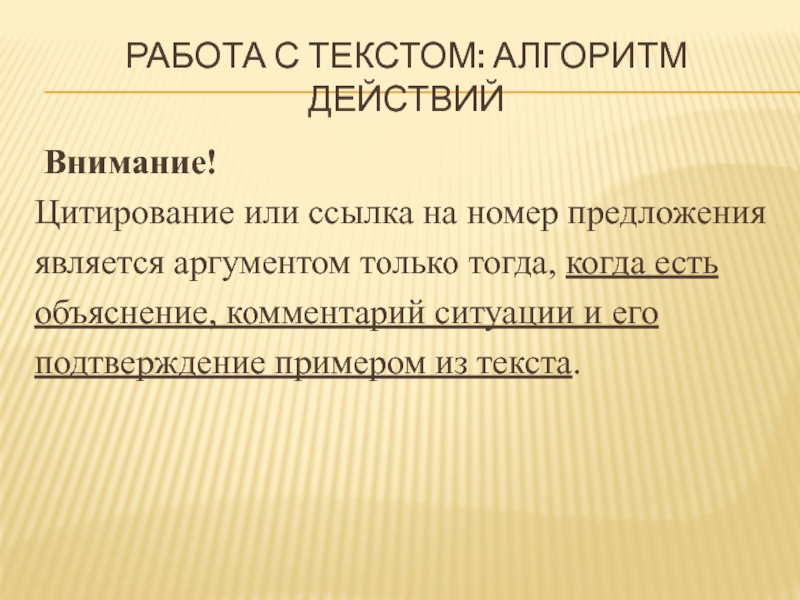 РАБОТА С ТЕКСТОМ: АЛГОРИТМ ДЕЙСТВИЙ

Внимание!

Цитирование или ссылка на номер предложения является аргументом только тогда, когда есть объяснение, комментарий ситуации и его подтверждение примером из текста.